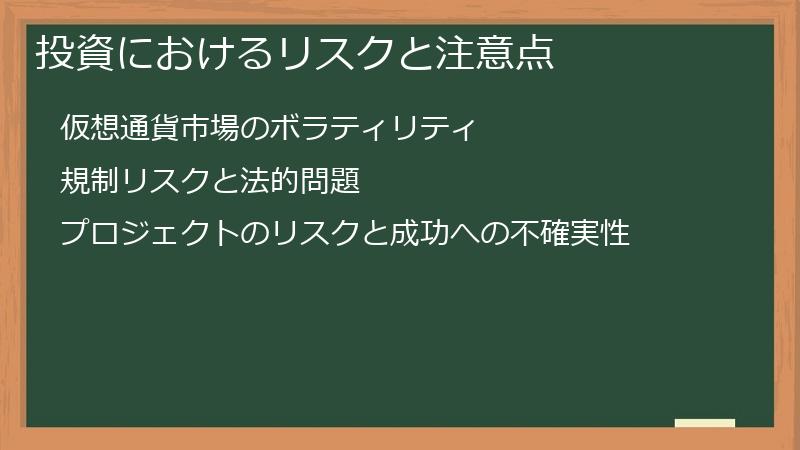 投資におけるリスクと注意点

仮想通貨市場のボラティリティ

規制リスクと法的問題

プロジェクトのリスクと成功への不確実性